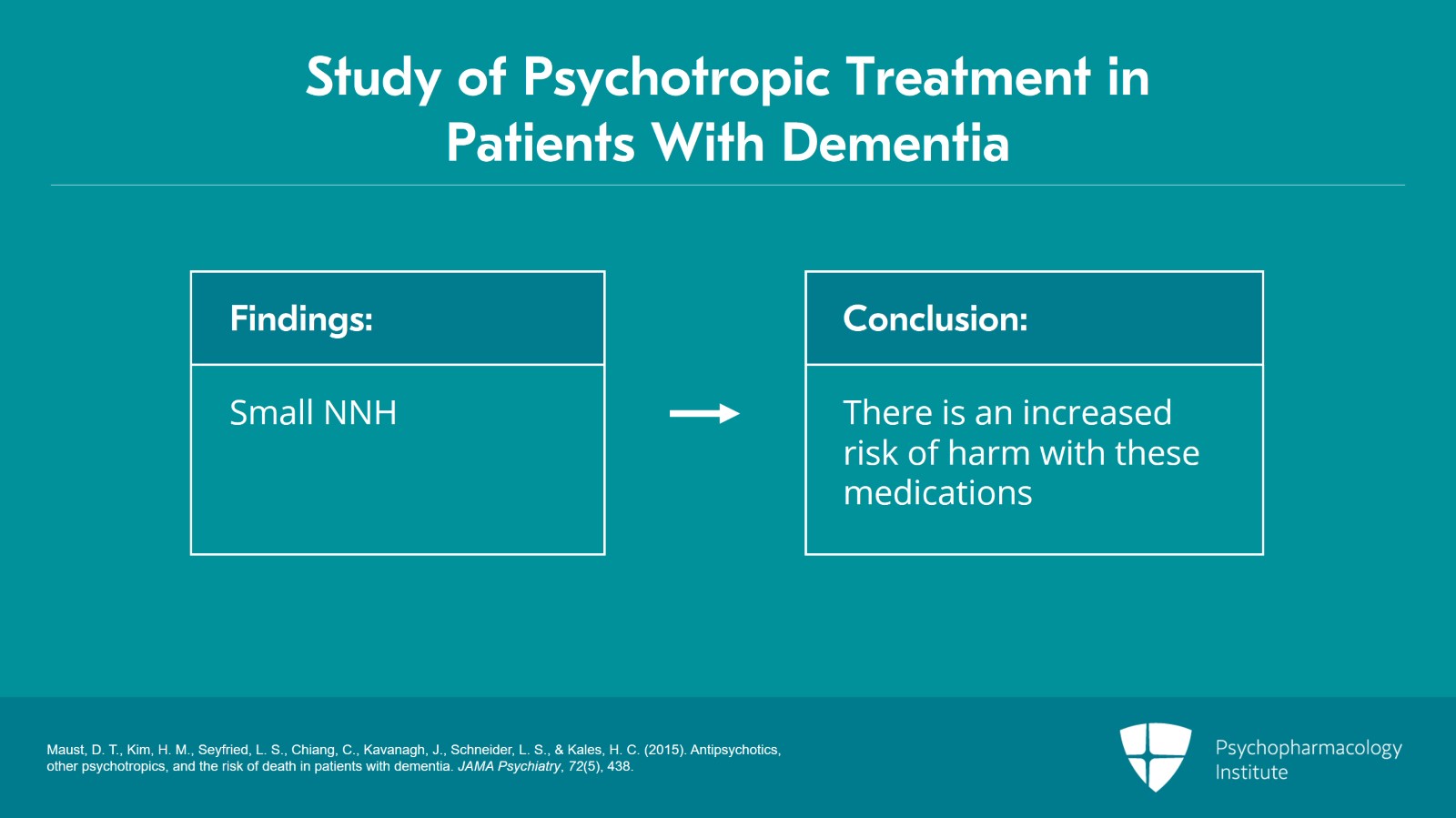 Study of Psychotropic Treatment in Patients With Dementia

Findings:

Small NNH

Conclusion:

There is an increased risk of harm with these medications

Maust, D. T., Kim, H. M., Seyfried, L. S., Chiang, C., Kavanagh, J., Schneider, L. S., & Kales, H. C. (2015). Antipsychotics, other psychotropics, and the risk of death in patients with dementia. JAMA Psychiatry, 72(5), 438.

Psychopharmacology Institute